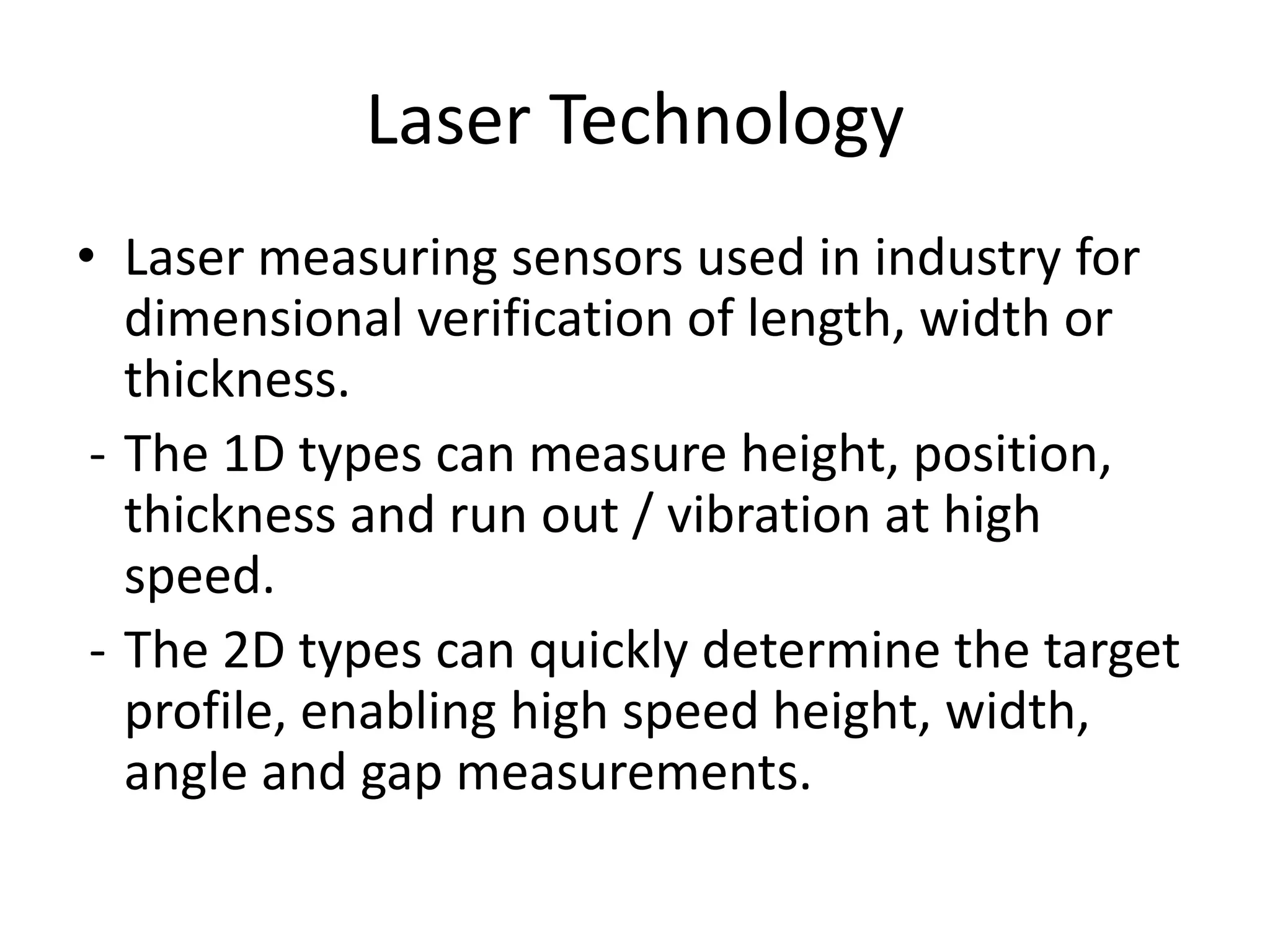 Laser Technology

• Laser measuring sensors used in industry for dimensional verification of length, width or thickness.

- The 1D types can measure height, position, thickness and run out / vibration at high speed.

- The 2D types can quickly determine the target profile, enabling high speed height, width, angle and gap measurements.